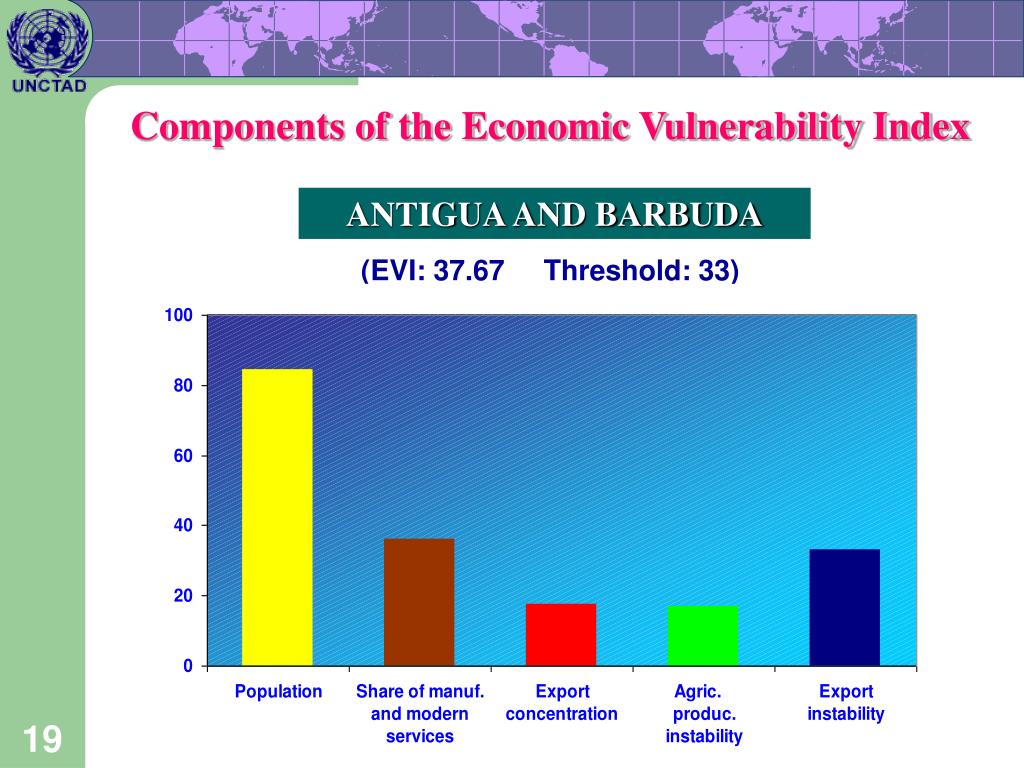 UNCTAD

Components of the Economic Vulnerability Index

ANTIGUA AND BARBUDA

(EVI: 37.67 Threshold: 33)

100
80
60
40
20
0

Population
Share of manuf. and modern services
Export concentration
Agric. produc. instability
Export instability

19